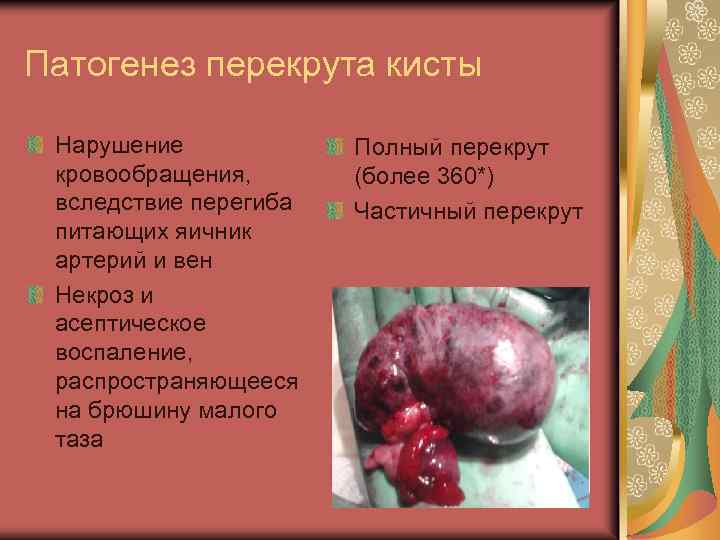 Патогенез перекрута кисты

Нарушение кровообращения, вследствие перегиба питающих яичник артерий и вен

Некроз и асептическое воспаление, распространяющееся на брюшину малого таза

Полный перекрут (более 360*)

Частичный перекрут